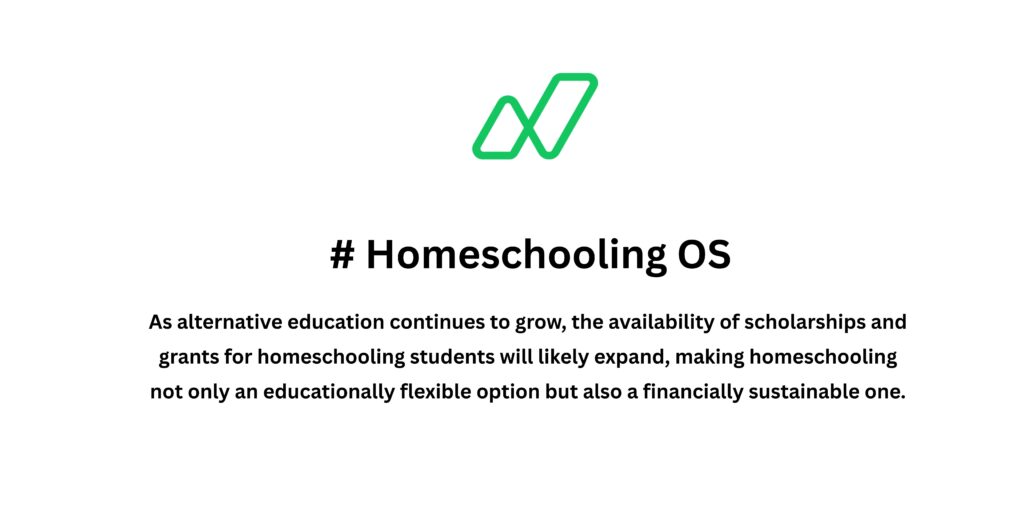 # Homeschooling OS

As alternative education continues to grow, the availability of scholarships and grants for homeschooling students will likely expand, making homeschooling not only an educationally flexible option but also a financially sustainable one.